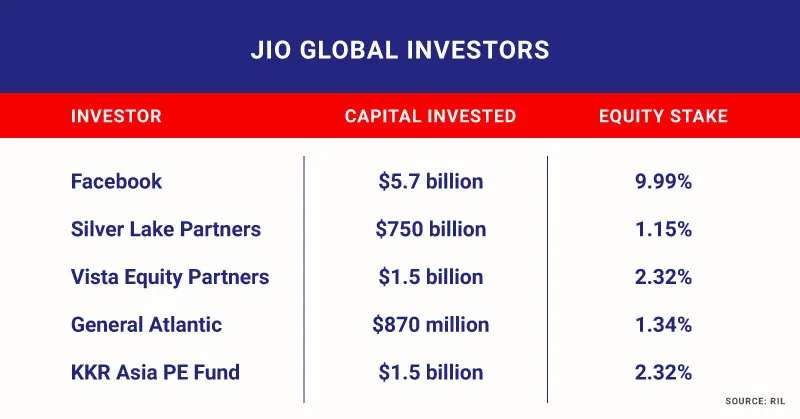 JIO GLOBAL INVESTORS

| INVESTOR | CAPITAL INVESTED | EQUITY STAKE |
|---|---|---|
| Facebook | \$5.7 billion | 9.99% |
| Silver Lake Partners | \$750 billion | 1.15% |
| Vista Equity Partners | \$1.5 billion | 2.32% |
| General Atlantic | \$870 million | 1.34% |
| KKR Asia PE Fund | \$1.5 billion | 2.32% |

SOURCE: RIL